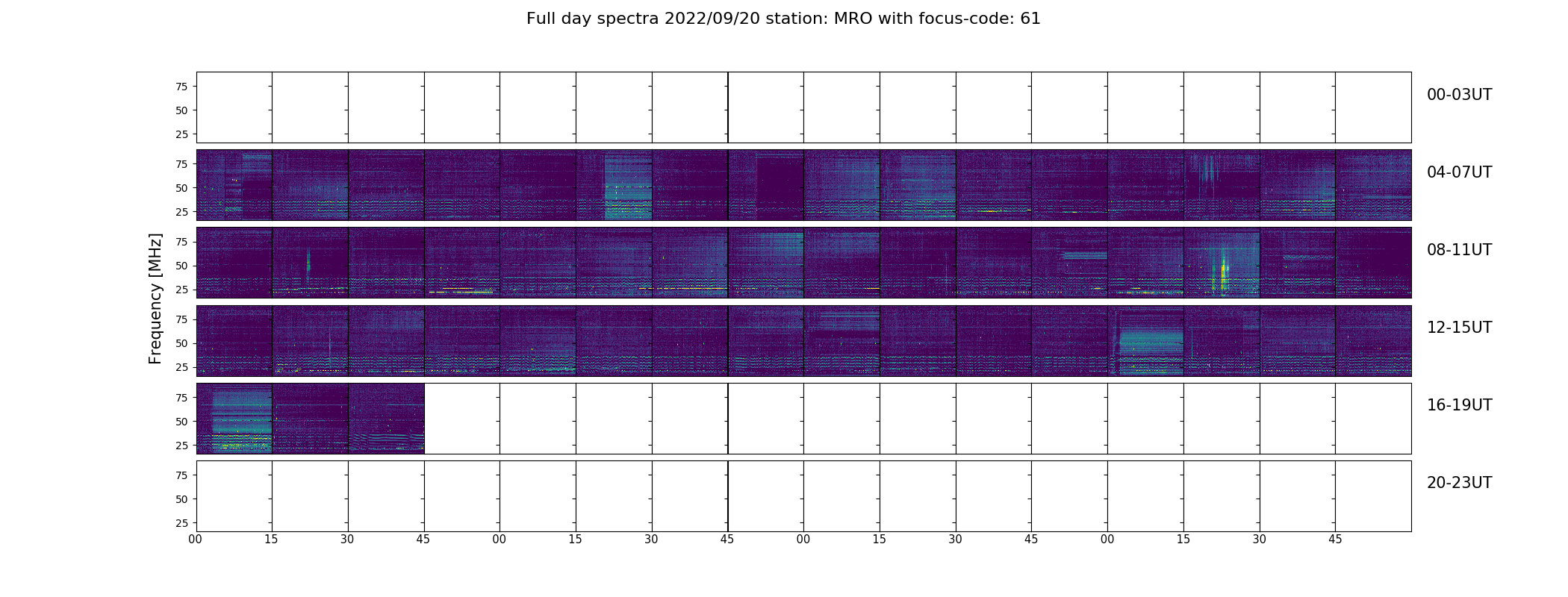 Full day spectra 2022/09/20 station: MRO with focus-code: 61

Frequency [MHz]

75
50
25
00-03UT

75
50
25
04-07UT

75
50
25
08-11UT

75
50
25
12-15UT

75
50
25
16-19UT

75
50
25
20-23UT

00 15 30 45 00 15 30 45 00 15 30 45 00 15 30 45